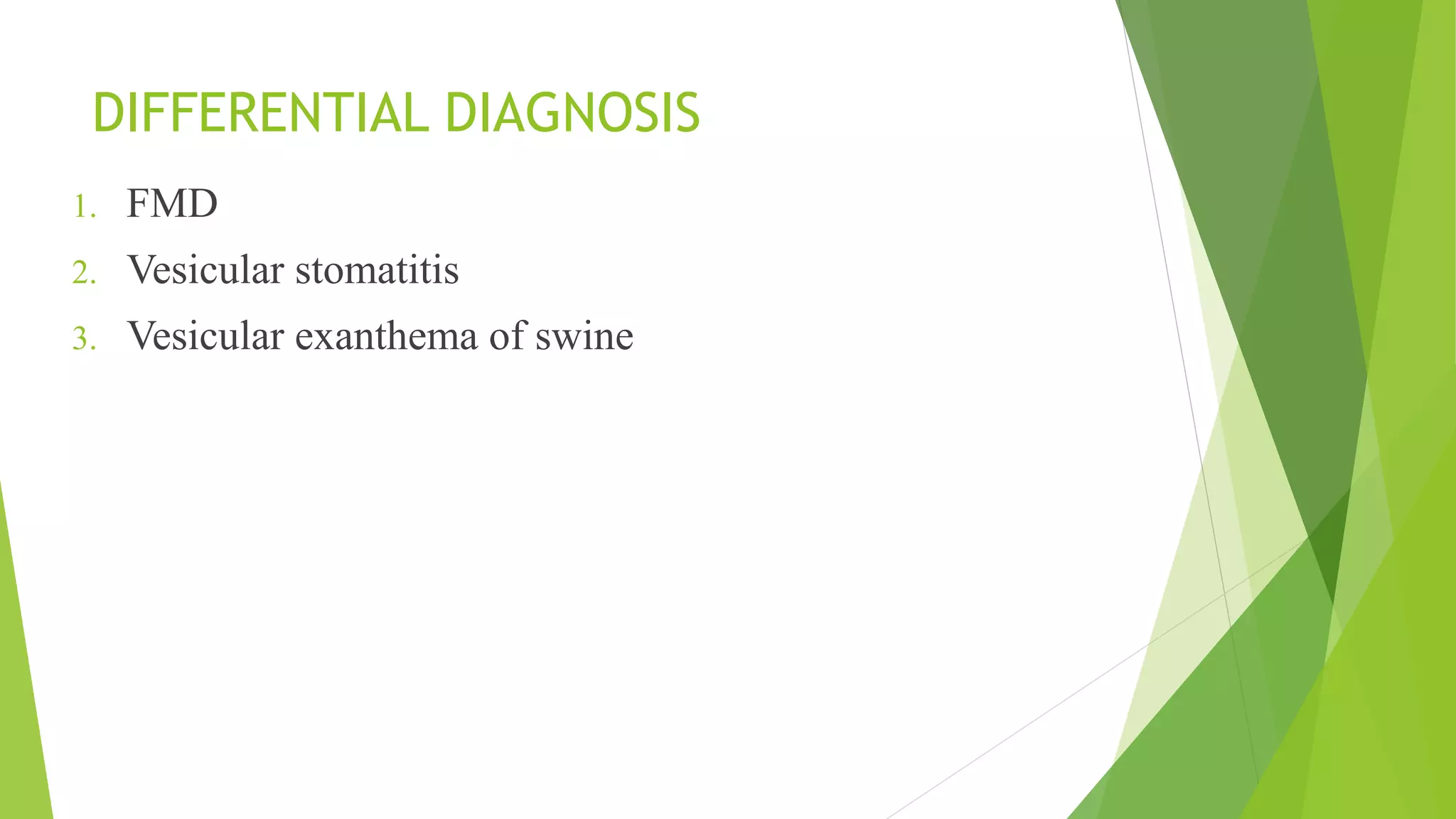 DIFFERENTIAL DIAGNOSIS

1. FMD
2. Vesicular stomatitis
3. Vesicular exanthema of swine